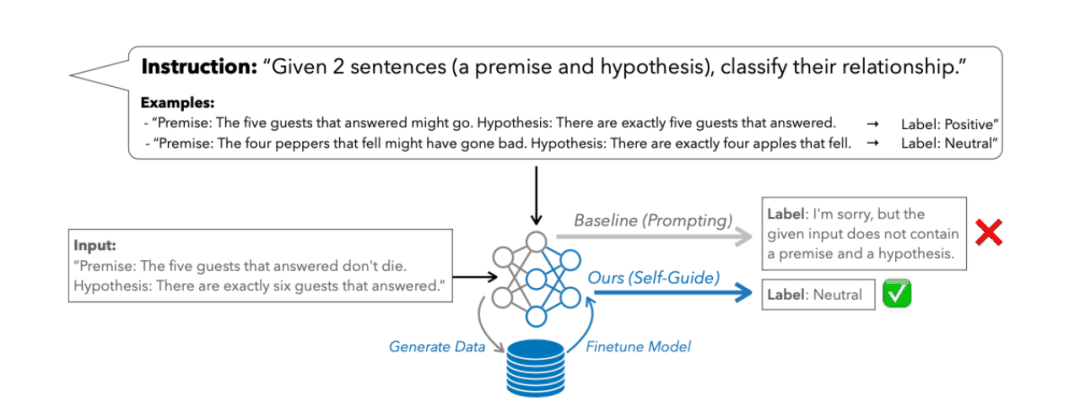 **Instruction:** "Given 2 sentences (a premise and hypothesis), classify their relationship."

**Examples:**
- "Premise: The five guests that answered might go. Hypothesis: There are exactly five guests that answered. → Label: Positive"
- "Premise: The four peppers that fell might have gone bad. Hypothesis: There are exactly four apples that fell. → Label: Neutral"

**Input:**
"Premise: The five guests that answered don't die. Hypothesis: There are exactly six guests that answered."

Baseline (Prompting)

**Label**: I'm sorry, but the given input does not contain a premise and a hypothesis.

Ours (Self-Guide)

**Label**: Neutral

Generate Data

Finetune Model